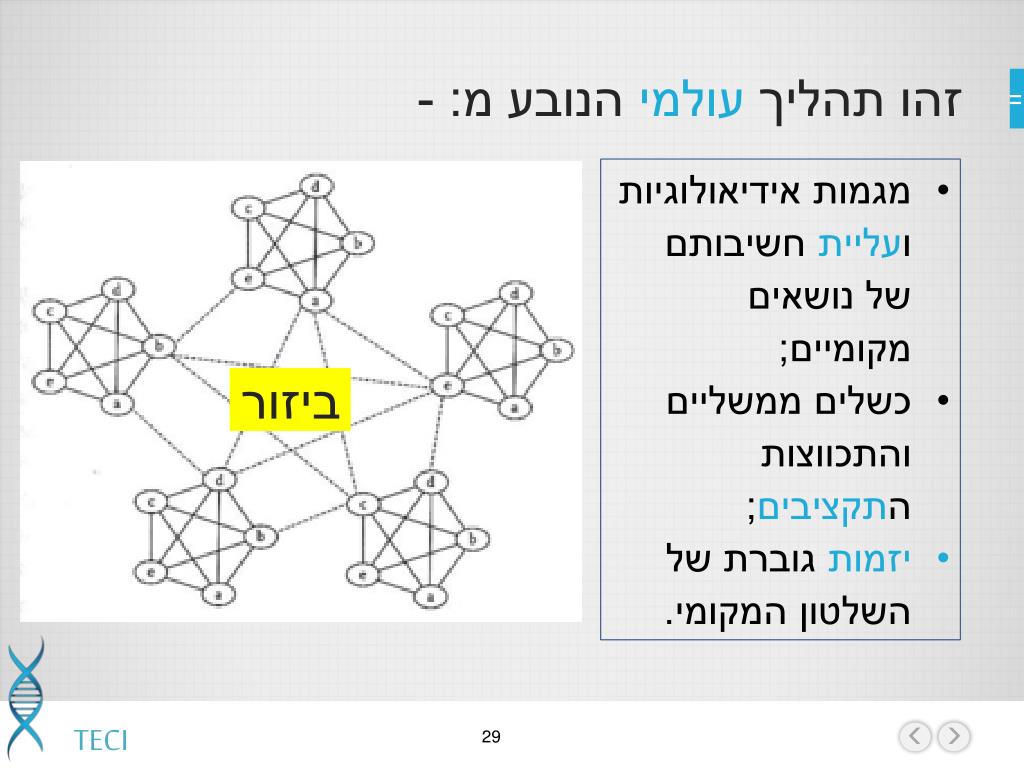 זהו תהליך עולמי הנובע מ: -

• מגמות אידיאולוגיות ועליית חשיבותם של נושאים מקומיים;
• כשלים ממשליים והתכווצות התקציבים;
• יזמות גוברת של השלטון המקומי.

ביזור

d c b e a
d c b e a
d c b e a
d c b e a
d c b e a

TECI

29